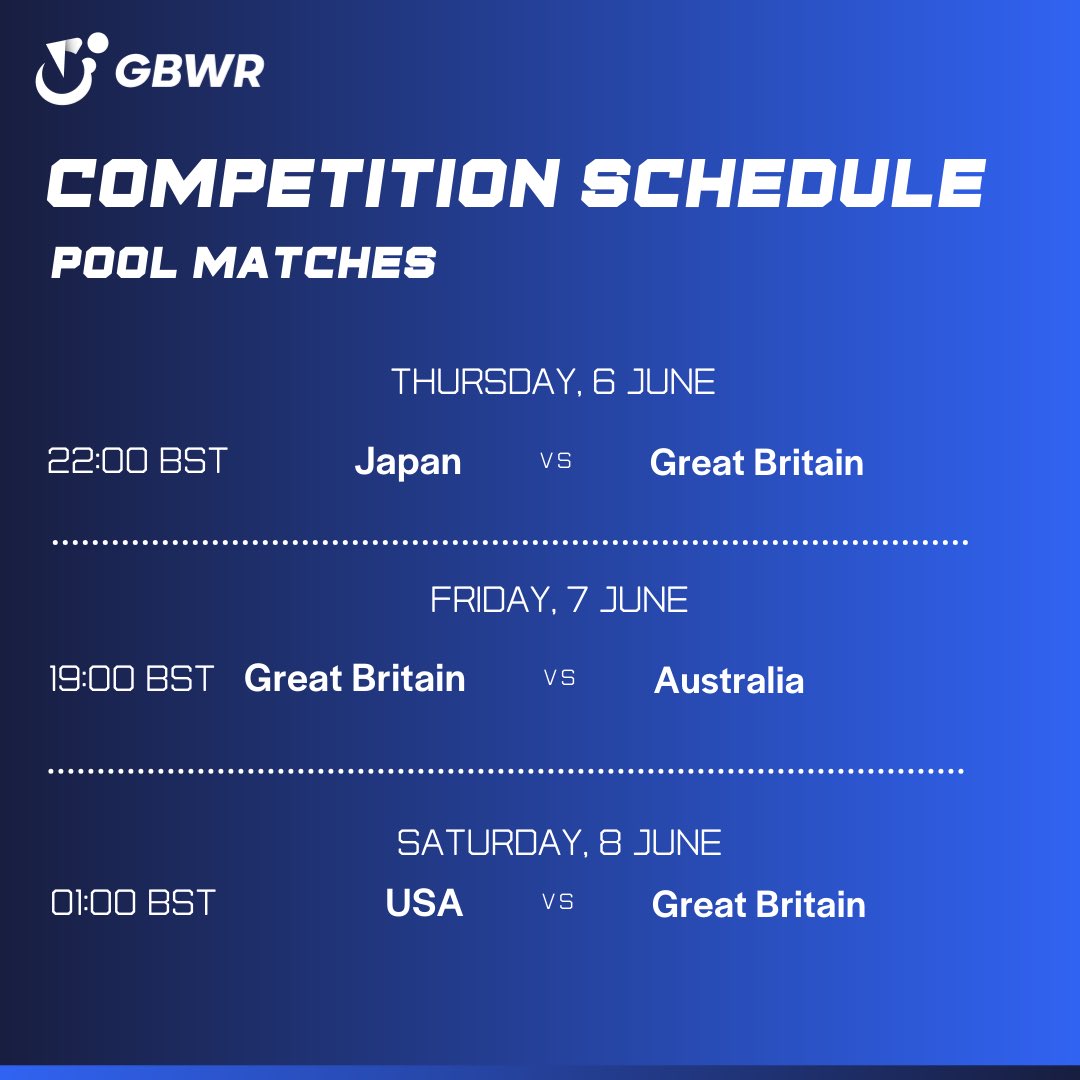 GBWR

COMPETITION SCHEDULE

POOL MATCHES

THURSDAY, 6 JUNE

22:00 BST Japan VS Great Britain

FRIDAY, 7 JUNE

19:00 BST Great Britain VS Australia

SATURDAY, 8 JUNE

01:00 BST USA VS Great Britain